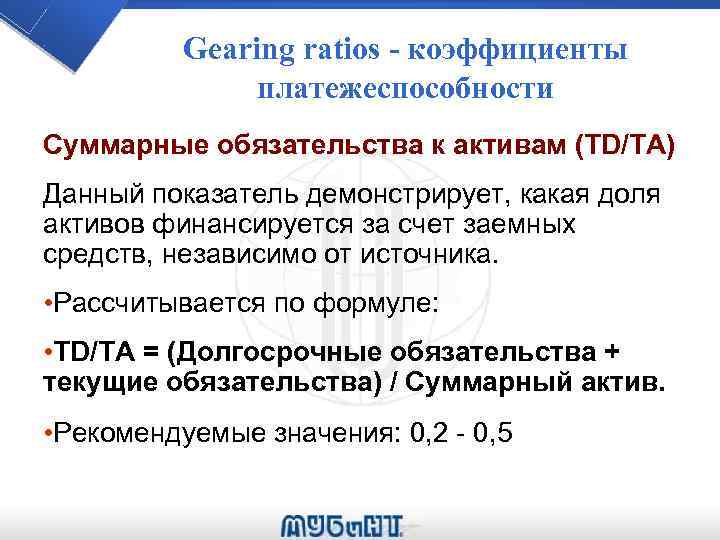 Gearing ratios - коэффициенты платежеспособности

Суммарные обязательства к активам (TD/TA)

Данный показатель демонстрирует, какая доля активов финансируется за счет заемных средств, независимо от источника.

•Рассчитывается по формуле:

•TD/TA = (Долгосрочные обязательства + текущие обязательства) / Суммарный актив.

•Рекомендуемые значения: 0,2 - 0,5

МУБиНТ